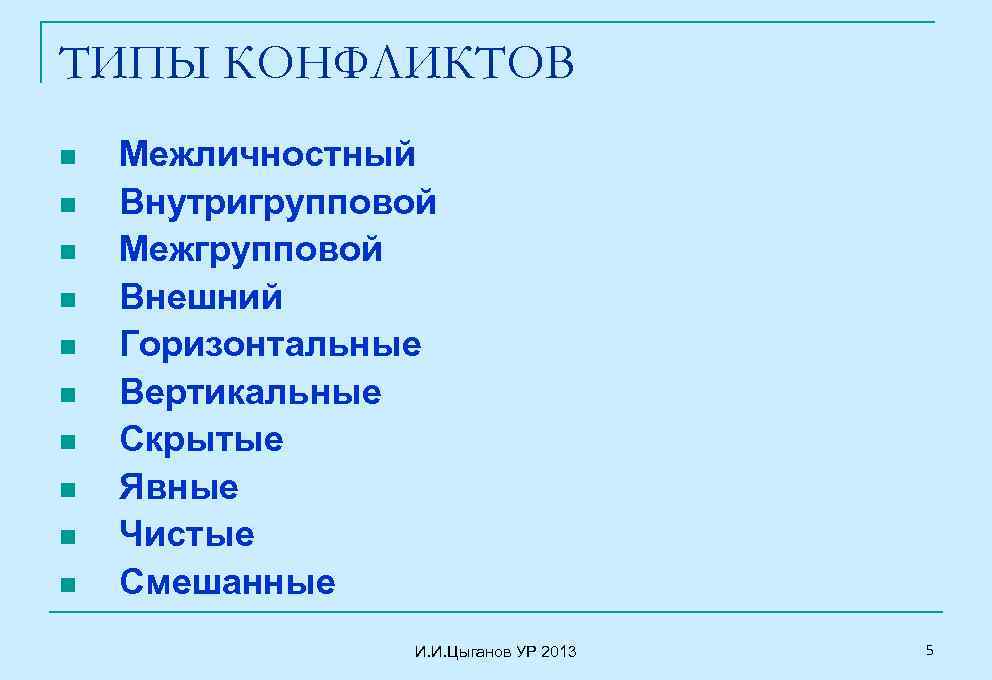 ТИПЫ КОНФЛИКТОВ

- Межличностный
- Внутригрупповой
- Межгрупповой
- Внешний
- Горизонтальные
- Вертикальные
- Скрытые
- Явные
- Чистые
- Смешанные

И.И.Цыганов УР 2013

5